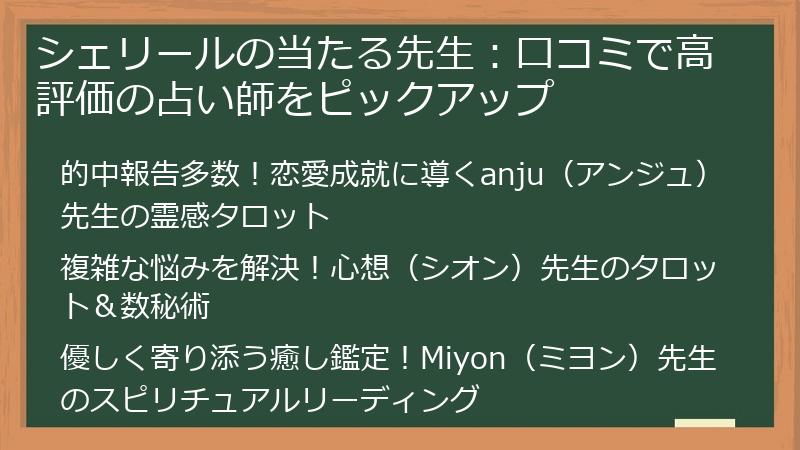 シェリールの当たる先生：口コミで高評価の占い師をピックアップ

的中報告多数！恋愛成就に導くanju（アンジュ）先生の霊感タロット

複雑な悩みを解決！心想（シオン）先生のタロット＆数秘術

優しく寄り添う癒し鑑定！Miyon（ミヨン）先生のスピリチュアルリーディング